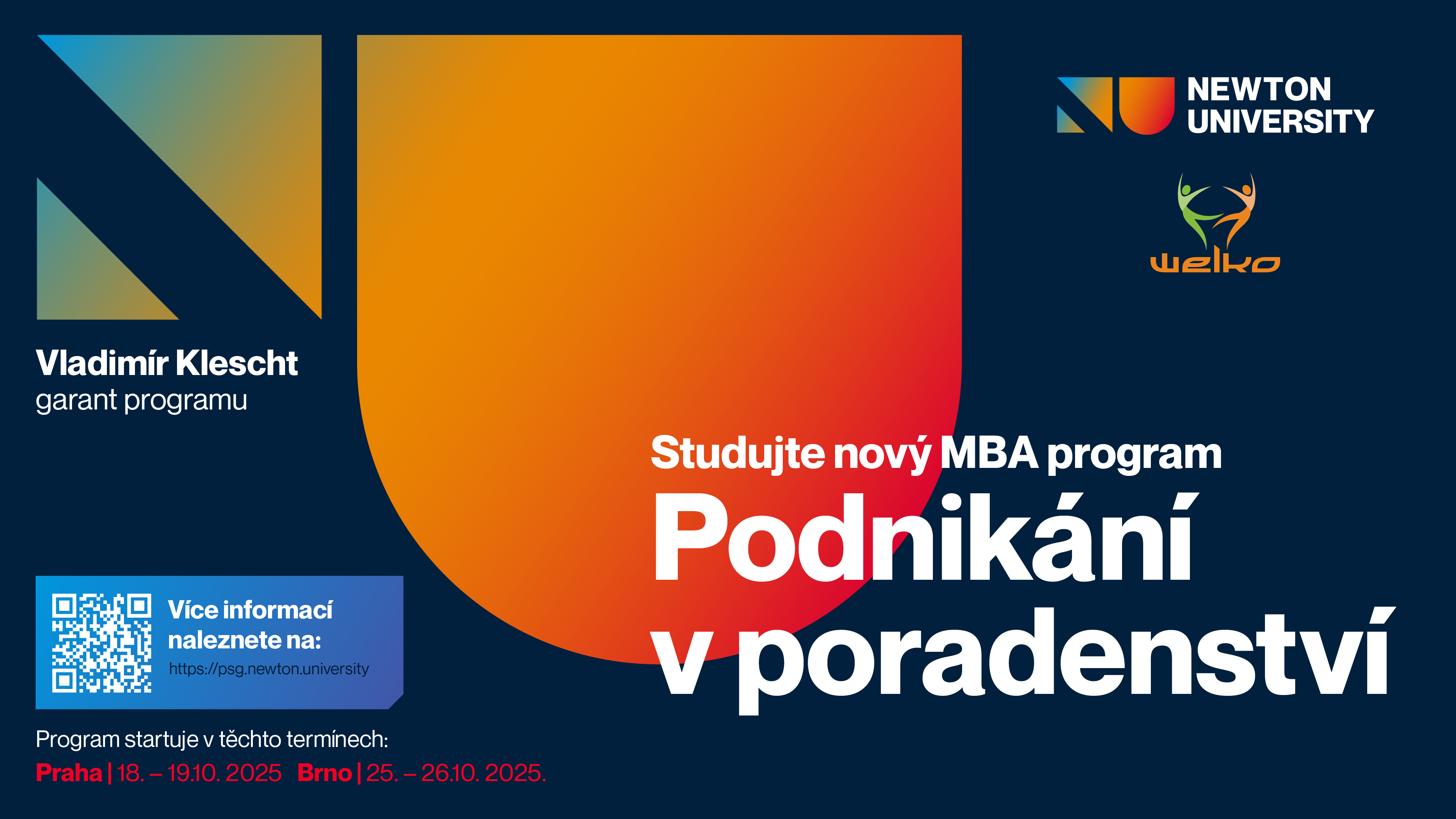 NEWTON UNIVERSITY

welko

Vladimír Klescht
garant programu

Studujte nový MBA program
Podnikání v poradenství

Více informací naleznete na:
https://psg.newton.university

Program startuje v těchto termínech:
Praha | 18. – 19.10. 2025 Brno | 25. – 26.10. 2025.